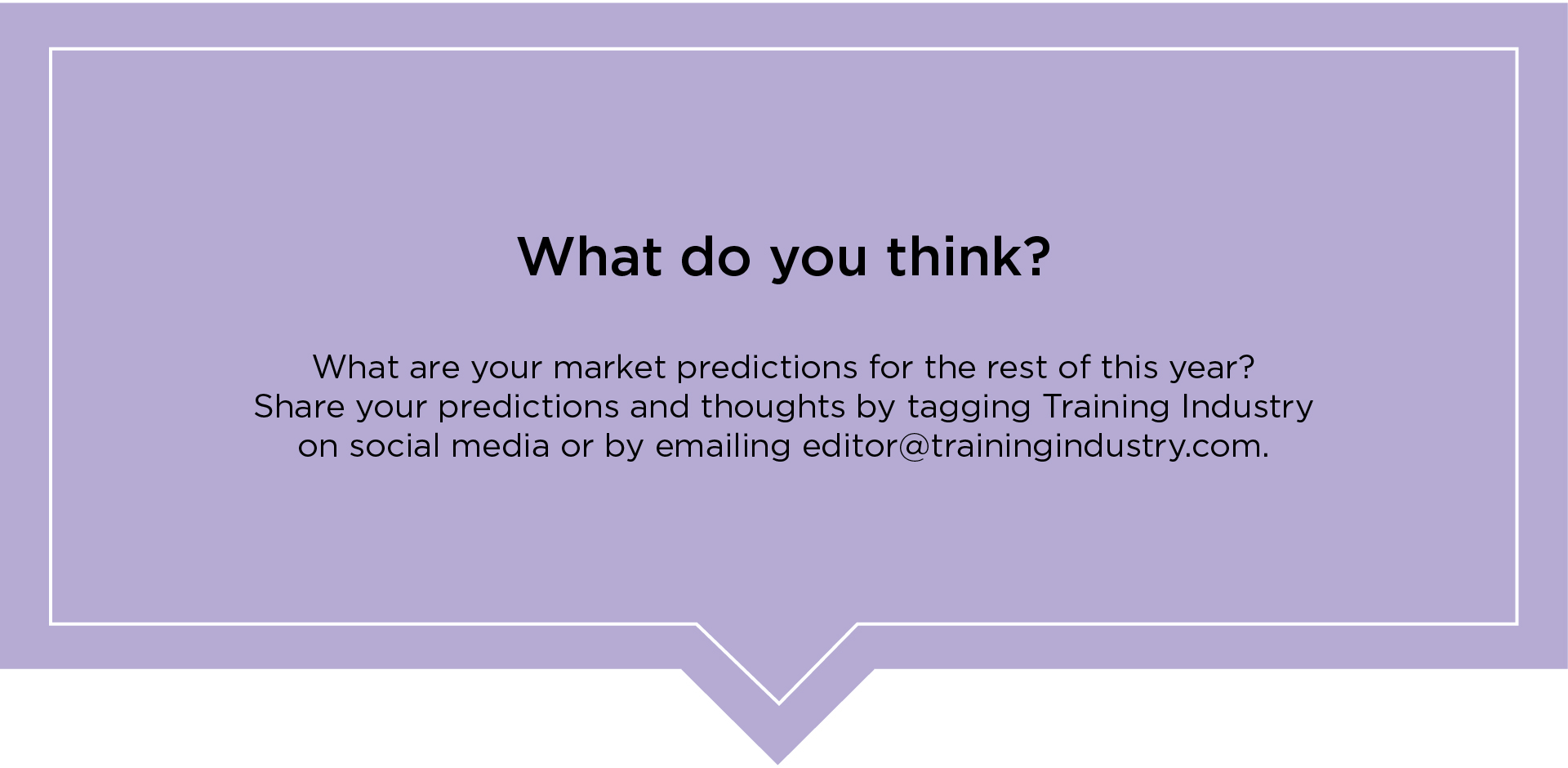 What do you think?

What are your market predictions for the rest of this year? Share your predictions and thoughts by tagging Training Industry on social media or by emailing editor@trainingindustry.com.